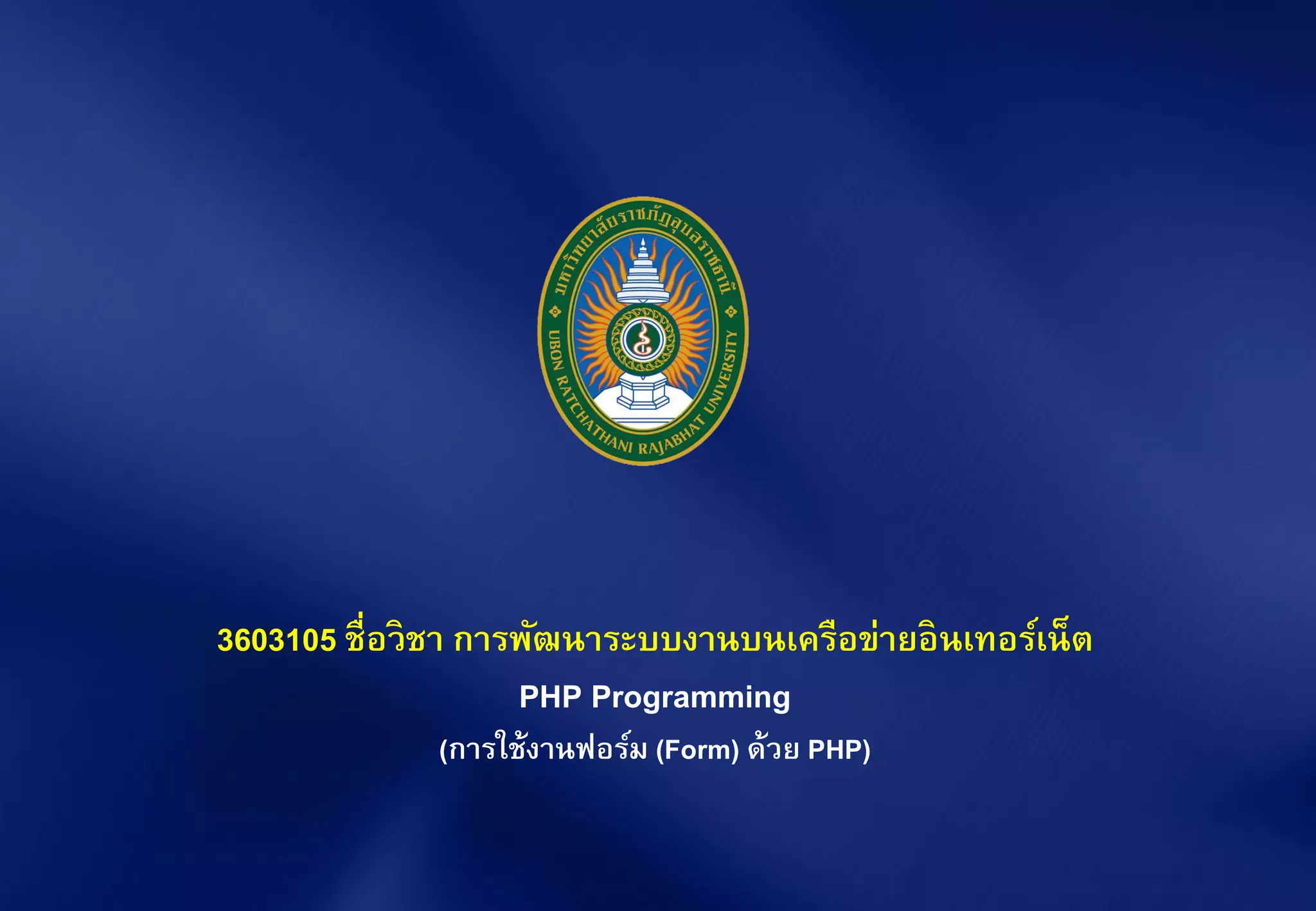 มหาวิทยาลัยราชภัฏอุบลราชธานี
UBON RATCHATHANI RAJABHAT UNIVERSITY

3603105 ชื่อวิชา การพัฒนาระบบงานบนเครือข่ายอินเทอร์เน็ต

PHP Programming

(การใช้งานฟอร์ม (Form) ด้วย PHP)